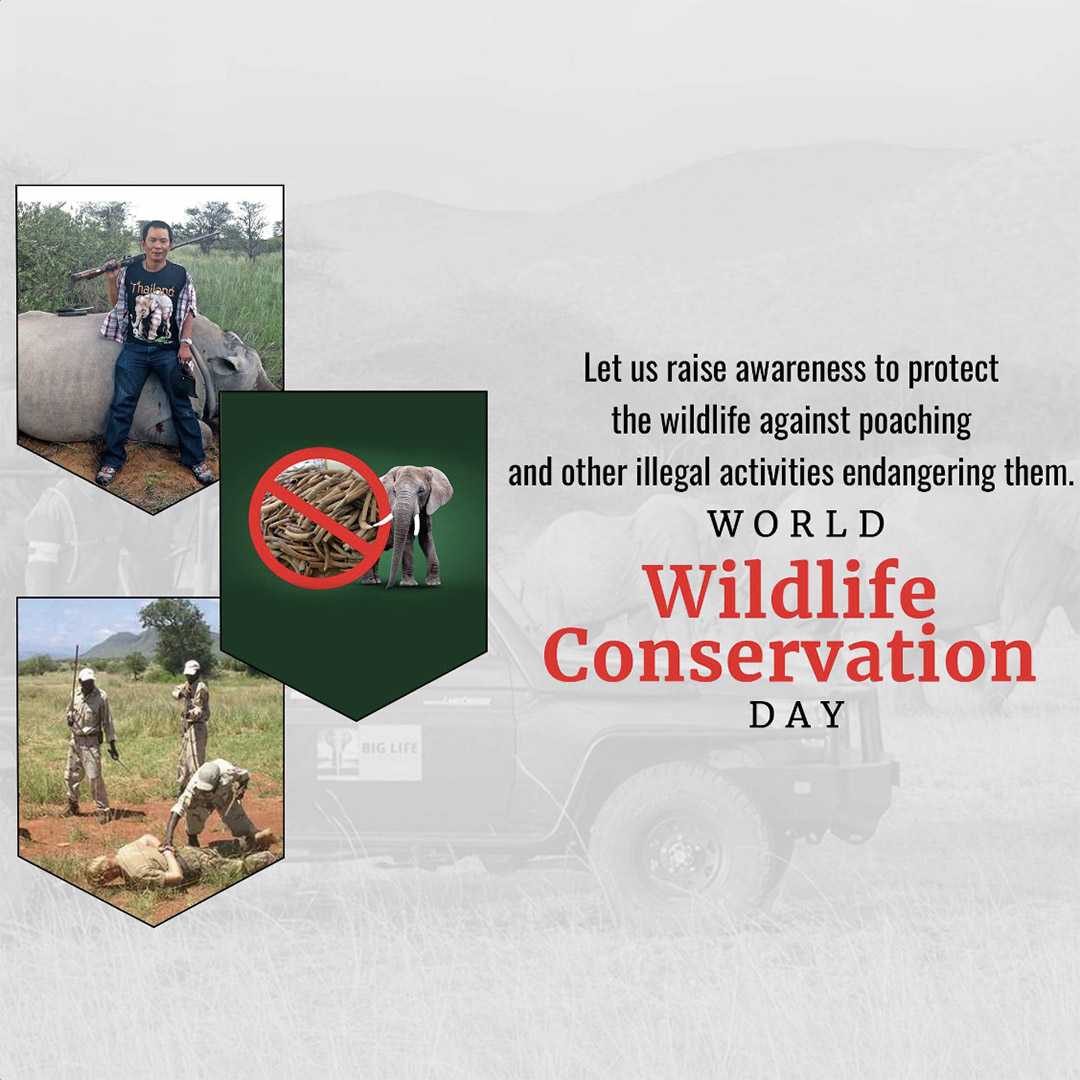 Thailand

Let us raise awareness to protect the wildlife against poaching and other illegal activities endangering them.

WORLD
Wildlife Conservation
DAY

BIG LIFE